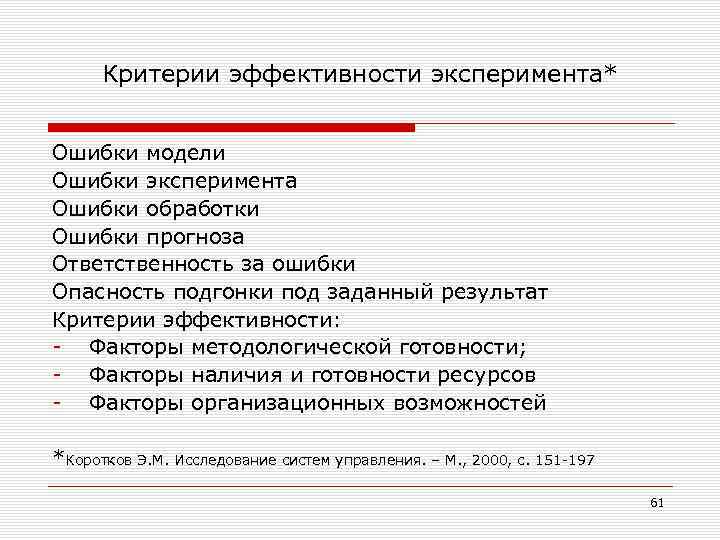 Критерии эффективности эксперимента*

Ошибки модели
Ошибки эксперимента
Ошибки обработки
Ошибки прогноза
Ответственность за ошибки
Опасность подгонки под заданный результат
Критерии эффективности:
- Факторы методологической готовности;
- Факторы наличия и готовности ресурсов
- Факторы организационных возможностей

*Коротков Э.М. Исследование систем управления. – М., 2000, с. 151-197

61